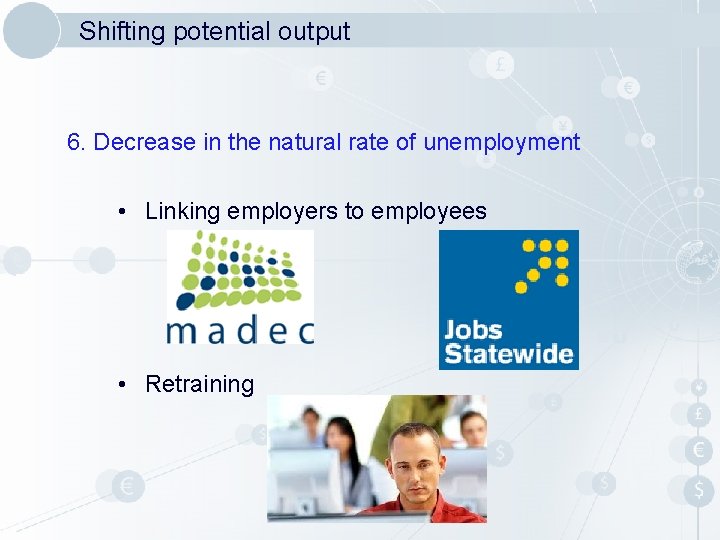 Shifting potential output

6. Decrease in the natural rate of unemployment

• Linking employers to employees

madec

Jobs Statewide

• Retraining